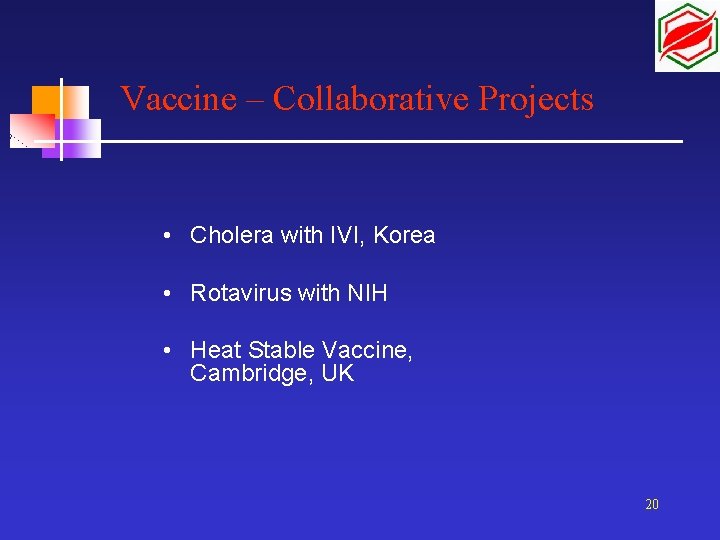 Vaccine – Collaborative Projects

• Cholera with IVI, Korea

• Rotavirus with NIH

• Heat Stable Vaccine, Cambridge, UK

20